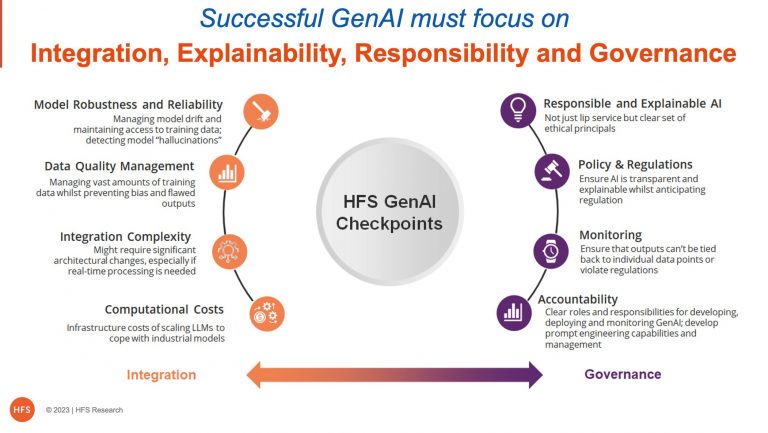 Successful GenAI must focus on
Integration, Explainability, Responsibility and Governance

Model Robustness and Reliability
Managing model drift and maintaining access to training data; detecting model "hallucinations"

Data Quality Management
Managing vast amounts of training data whilst preventing bias and flawed outputs

Integration Complexity
Might require significant architectural changes, especially if real-time processing is needed

Computational Costs
Infrastructure costs of scaling LLMs to cope with industrial models

HFS GenAI Checkpoints

Responsible and Explainable AI
Not just lip service but clear set of ethical principals

Policy & Regulations
Ensure AI is transparent and explainable whilst anticipating regulation

Monitoring
Ensure that outputs can't be tied back to individual data points or violate regulations

Accountability
Clear roles and responsibilities for developing, deploying and monitoring GenAI; develop prompt engineering capabilities and management

Integration

Governance

HFS

© 2023 | HFS Research